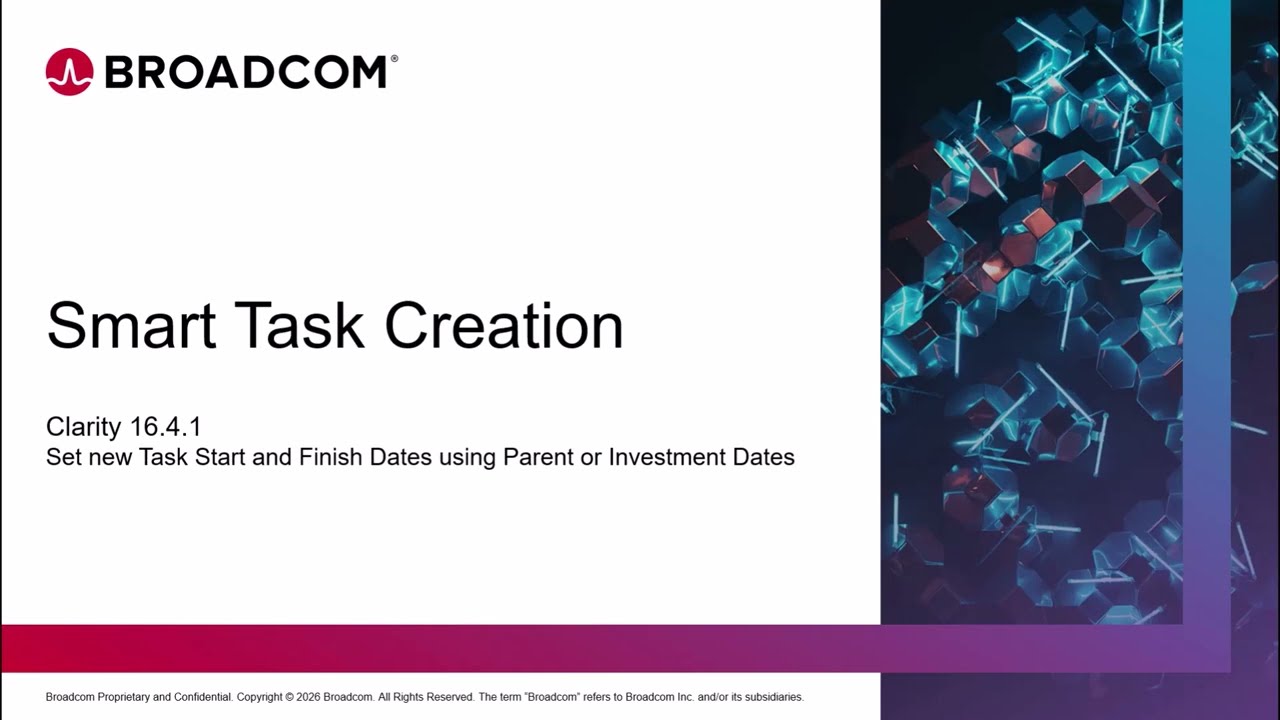 BROADCOM®

Smart Task Creation

Clarity 16.4.1
Set new Task Start and Finish Dates using Parent or Investment Dates

Broadcom Proprietary and Confidential. Copyright © 2026 Broadcom. All Rights Reserved. The term "Broadcom" refers to Broadcom Inc. and/or its subsidiaries.